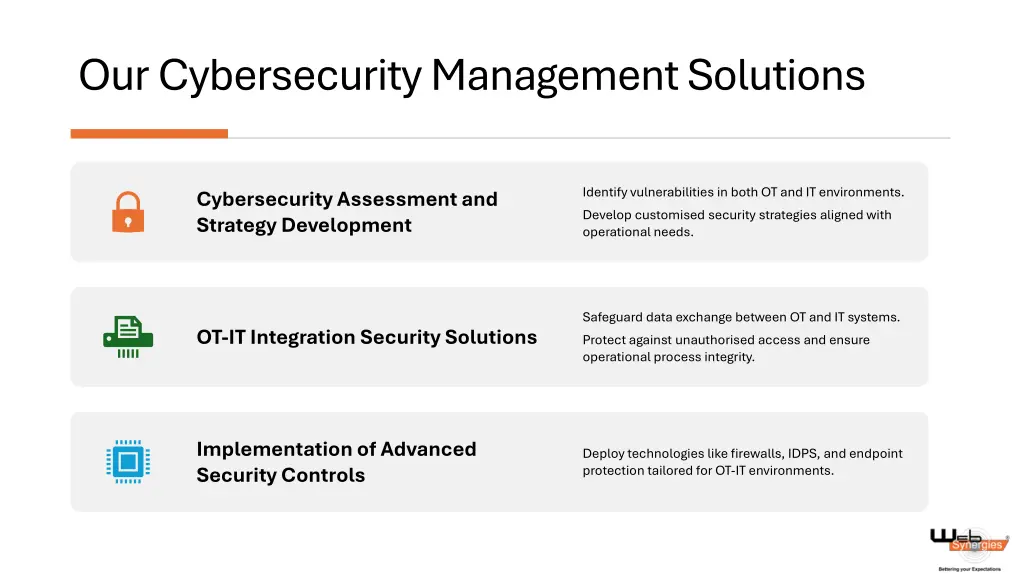 Our Cybersecurity Management Solutions

Cybersecurity Assessment and Strategy Development

Identify vulnerabilities in both OT and IT environments.

Develop customised security strategies aligned with operational needs.

OT-IT Integration Security Solutions

Safeguard data exchange between OT and IT systems.

Protect against unauthorised access and ensure operational process integrity.

Implementation of Advanced Security Controls

Deploy technologies like firewalls, IDPS, and endpoint protection tailored for OT-IT environments.

Web Synergies
Bettering your Expectations